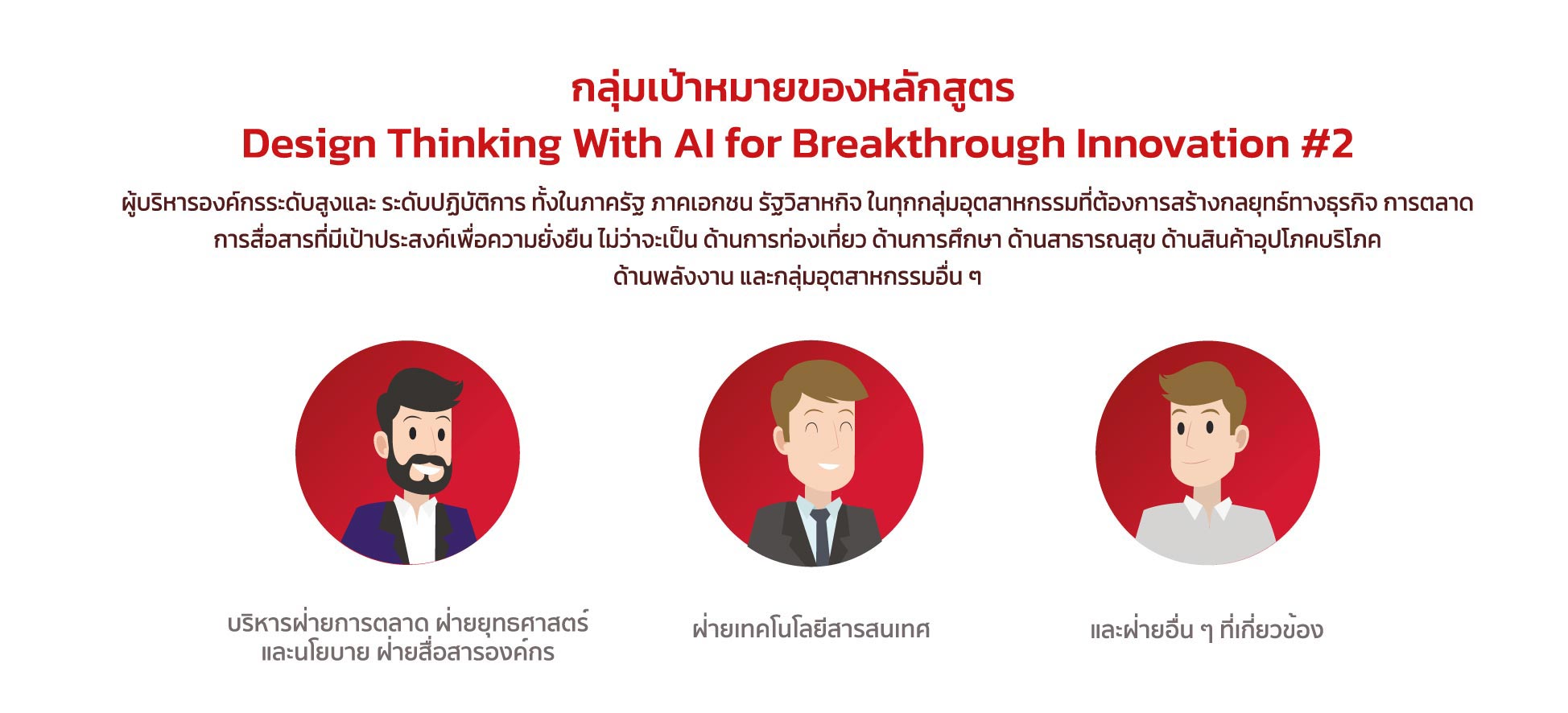 กลุ่มเป้าหมายของหลักสูตร
Design Thinking With AI for Breakthrough Innovation #2

ผู้บริหารองค์กรระดับสูงและ ระดับปฏิบัติการ ทั้งในภาครัฐ ภาคเอกชน รัฐวิสาหกิจ ในทุกกลุ่มอุตสาหกรรมที่ต้องการสร้างกลยุทธ์ทางธุรกิจ การตลาด การสื่อสารที่มีเป้าประสงค์เพื่อความยั่งยืน ไม่ว่าจะเป็น ด้านการท่องเที่ยว ด้านการศึกษา ด้านสาธารณสุข ด้านสินค้าอุปโภคบริโภค ด้านพลังงาน และกลุ่มอุตสาหกรรมอื่น ๆ

บริหารฝ่ายการตลาด ฝ่ายยุทธศาสตร์ และนโยบาย ฝ่ายสื่อสารองค์กร

ฝ่ายเทคโนโลยีสารสนเทศ

และฝ่ายอื่น ๆ ที่เกี่ยวข้อง